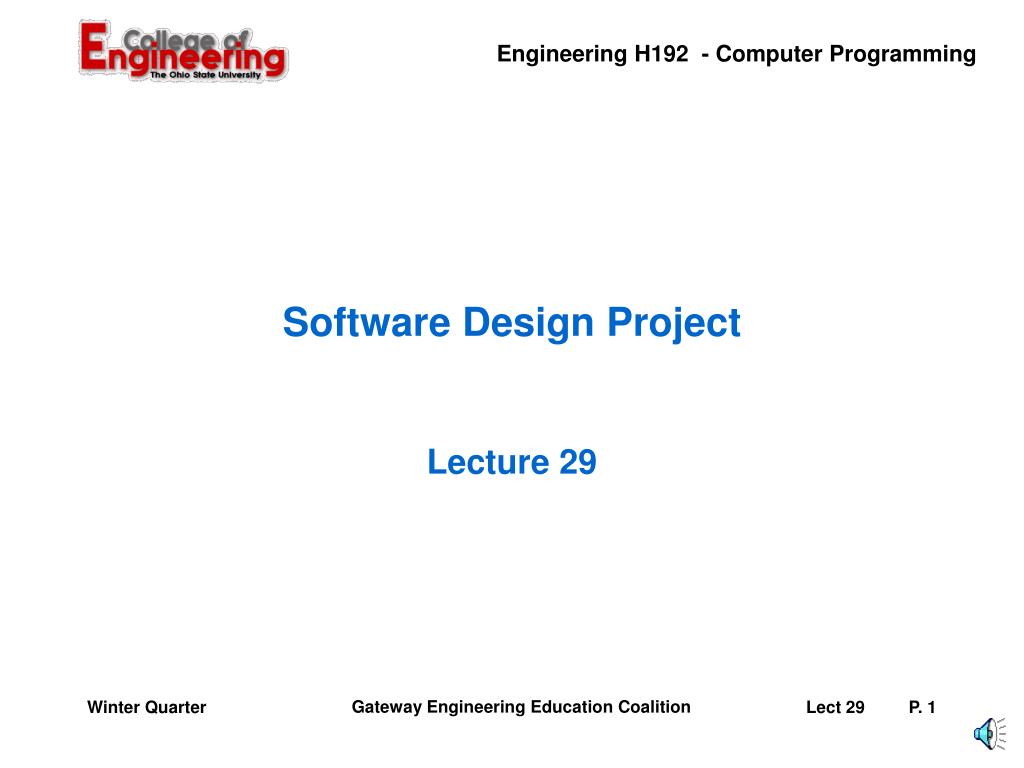 College of Engineering
The Ohio State University

Engineering H192 - Computer Programming

Software Design Project

Lecture 29

Winter Quarter

Gateway Engineering Education Coalition

Lect 29

P. 1